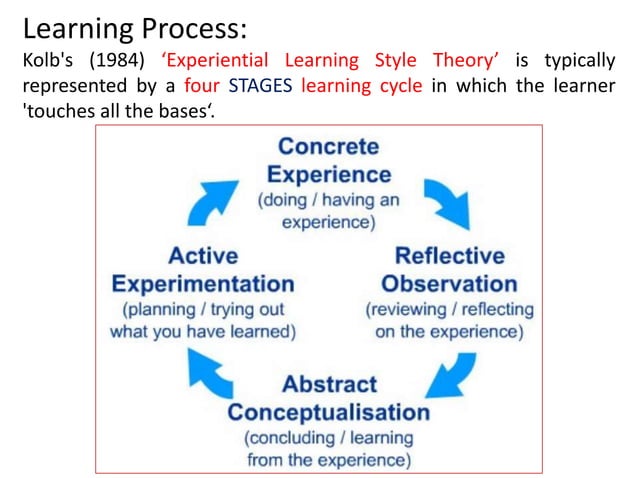 Learning Process:

Kolb's (1984) 'Experiential Learning Style Theory' is typically represented by a four STAGES learning cycle in which the learner 'touches all the bases'.

Concrete Experience
(doing / having an experience)

Reflective Observation
(reviewing / reflecting on the experience)

Abstract Conceptualisation
(concluding / learning from the experience)

Active Experimentation
(planning / trying out what you have learned)